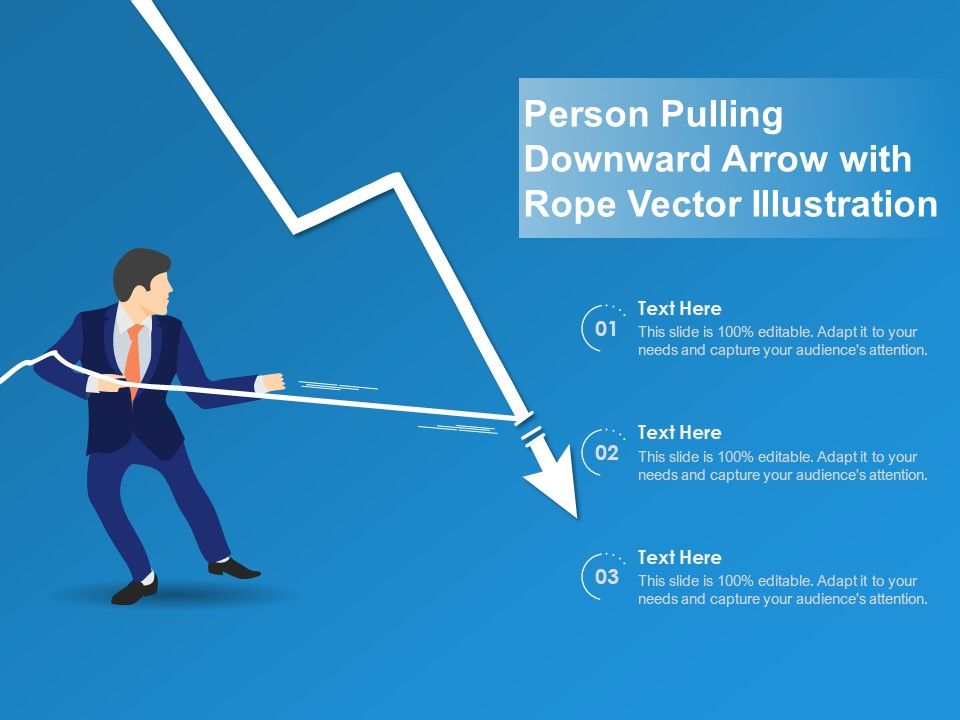 Person Pulling Downward Arrow with Rope Vector Illustration

01
Text Here
This slide is 100% editable. Adapt it to your needs and capture your audience's attention.

02
Text Here
This slide is 100% editable. Adapt it to your needs and capture your audience's attention.

03
Text Here
This slide is 100% editable. Adapt it to your needs and capture your audience's attention.